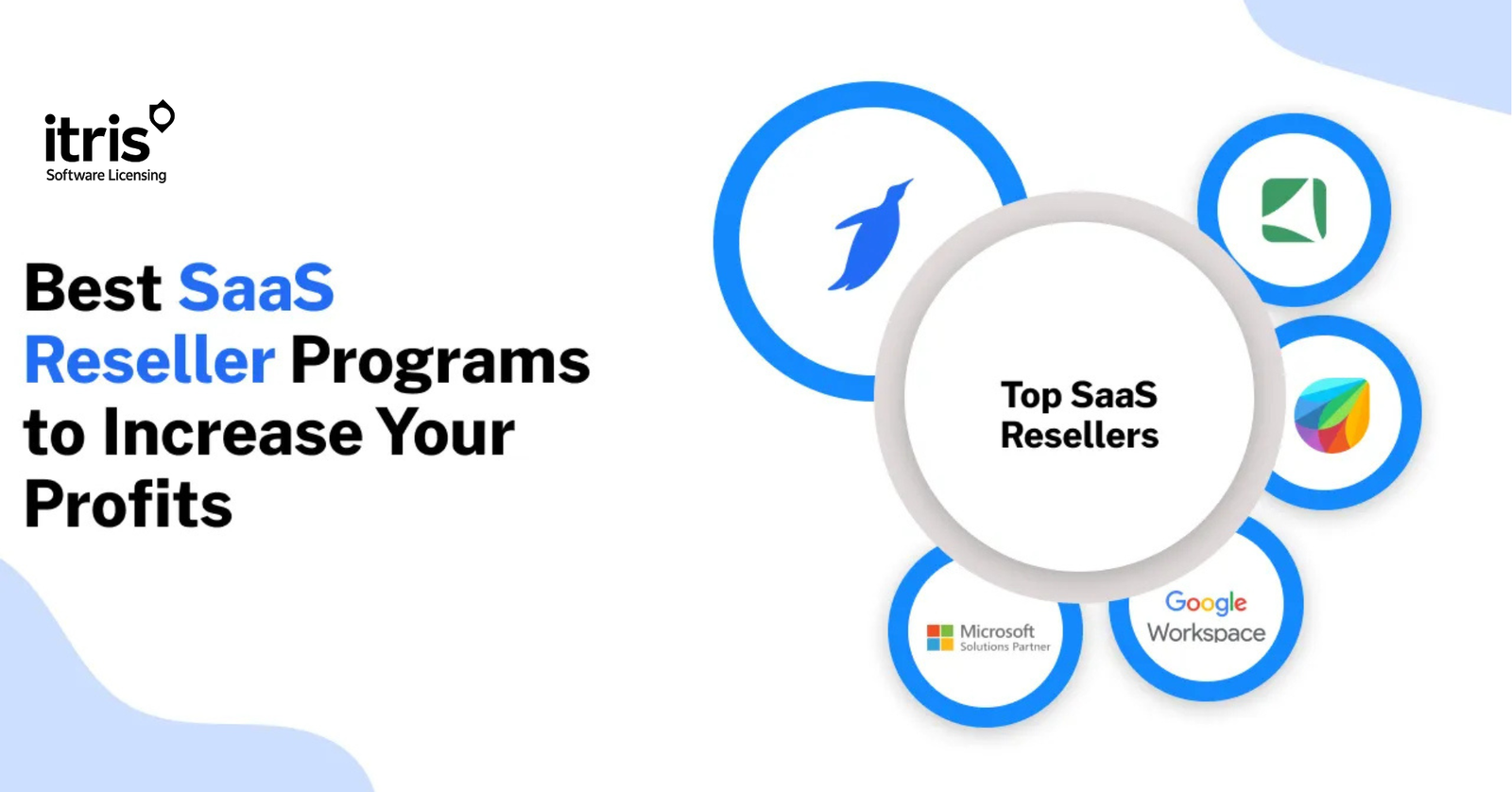 itris
Software Licensing

Best SaaS Reseller Programs to Increase Your Profits

Top SaaS Resellers

Microsoft
Solutions Partner

Google
Workspace